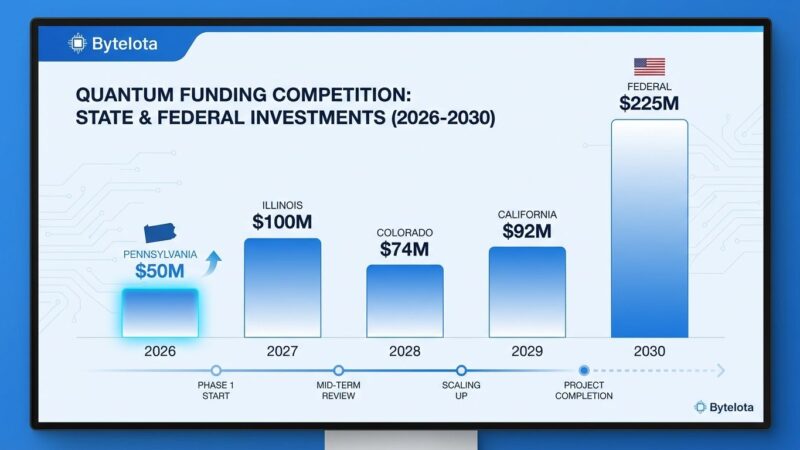 Bytelota

QUANTUM FUNDING COMPETITION:
STATE & FEDERAL INVESTMENTS (2026-2030)

PENNSYLVANIA
$50M

ILLINOIS
$100M

COLORADO
$74M

CALIFORNIA
$92M

FEDERAL
$225M

2026
2027
2028
2029
2030

PHASE 1 START
MID-TERM REVIEW
SCALING UP
PROJECT COMPLETION

Bytelota